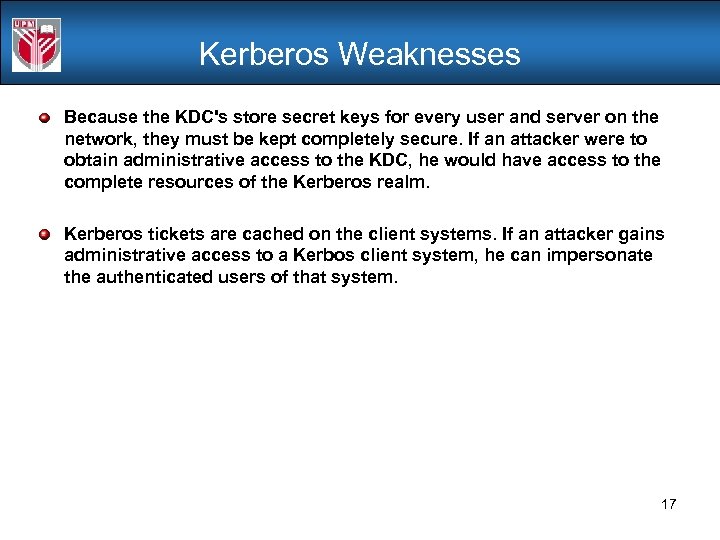 UPM

Kerberos Weaknesses

Because the KDC's store secret keys for every user and server on the network, they must be kept completely secure. If an attacker were to obtain administrative access to the KDC, he would have access to the complete resources of the Kerberos realm.

Kerberos tickets are cached on the client systems. If an attacker gains administrative access to a Kerbos client system, he can impersonate the authenticated users of that system.

17